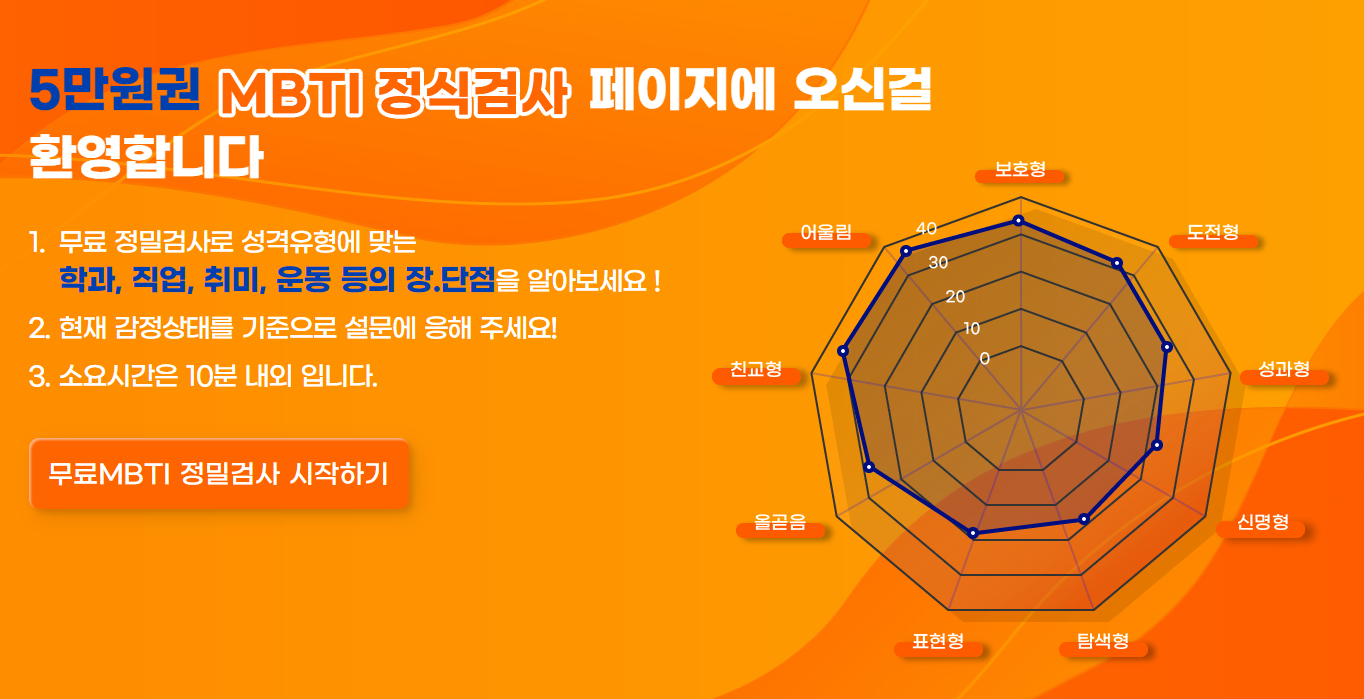 5만원권 MBTI 정식검사 페이지에 오신걸 환영합니다

1. 무료 정밀검사로 성격유형에 맞는 학과, 직업, 취미, 운동 등의 장.단점을 알아보세요 !

2. 현재 감정상태를 기준으로 설문에 응해 주세요!

3. 소요시간은 10분 내외 입니다.

무료MBTI 정밀검사 시작하기

보호형
도전형
성과형
신명형
탐색형
표현형
올곧음
친교형
어울림
40
30
20
10
0